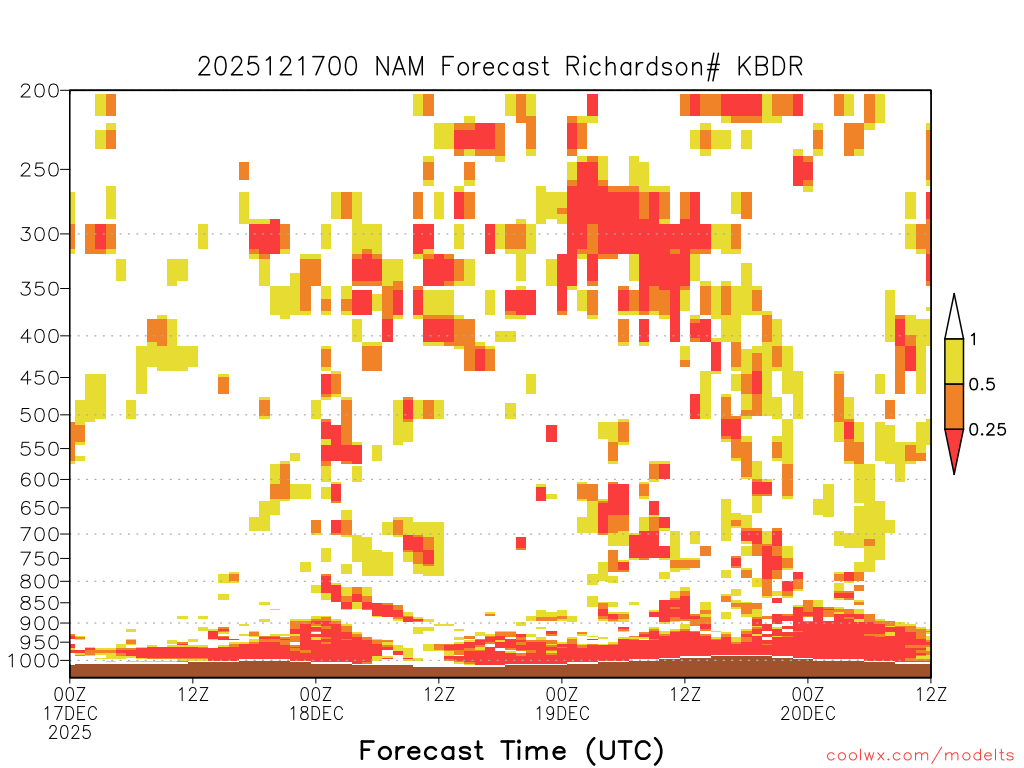 2025121700 NAM Forecast Richardson# KBDR

200
250
300
350
400
450
500
550
600
650
700
750
800
850
900
950
1000

1
0.5
0.25

00Z
17DEC
2025
12Z
00Z
18DEC
12Z
00Z
19DEC
12Z
00Z
20DEC
12Z

Forecast Time (UTC)

coolwx.com/modelts